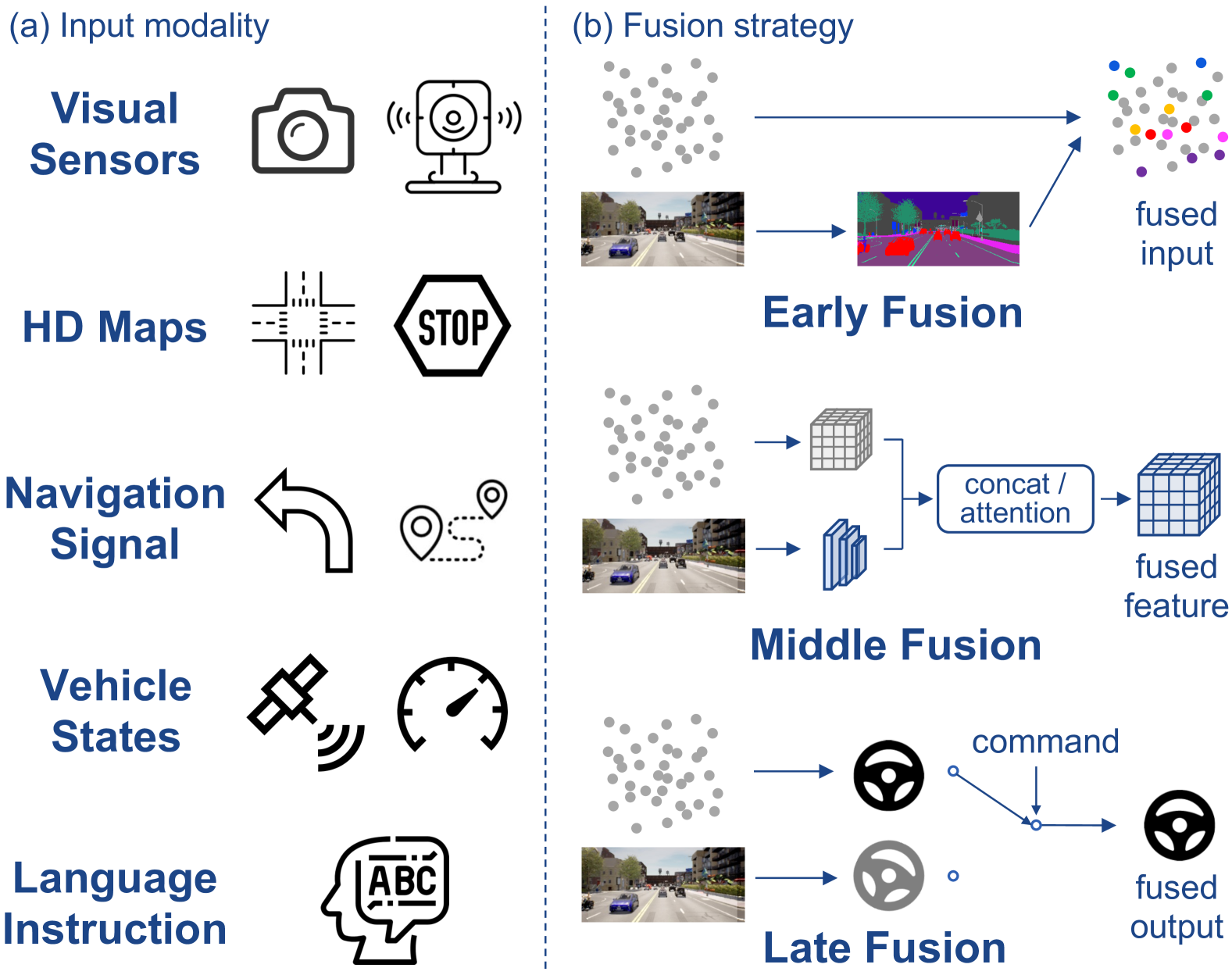 (a) Input modality

Visual Sensors

HD Maps

STOP

Navigation Signal

Vehicle States

Language Instruction

ABC

(b) Fusion strategy

fused input

Early Fusion

concat / attention

fused feature

Middle Fusion

command

fused output

Late Fusion